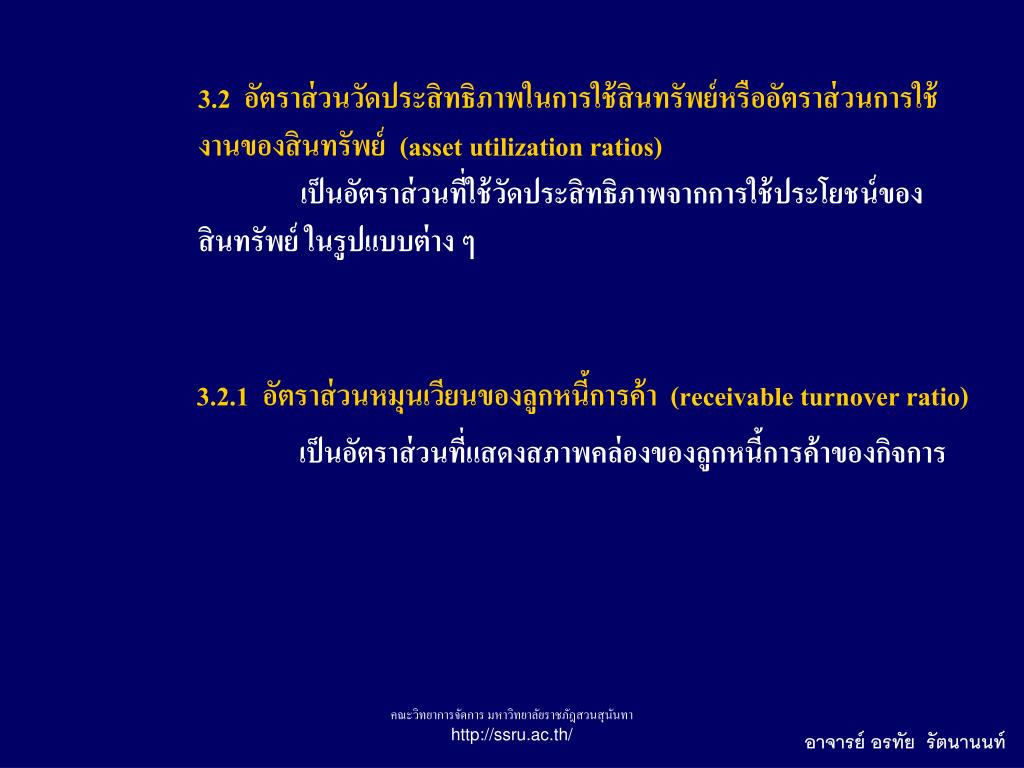 3.2 อัตราส่วนวัดประสิทธิภาพในการใช้สินทรัพย์หรืออัตราส่วนการใช้งานของสินทรัพย์ (asset utilization ratios)

เป็นอัตราส่วนที่ใช้วัดประสิทธิภาพจากการใช้ประโยชน์ของสินทรัพย์ ในรูปแบบต่าง ๆ

3.2.1 อัตราส่วนหมุนเวียนของลูกหนี้การค้า (receivable turnover ratio)

เป็นอัตราส่วนที่แสดงสภาพคล่องของลูกหนี้การค้าของกิจการ

คณะวิทยาการจัดการ มหาวิทยาลัยราชภัฏสวนสุนันทา
http://ssru.ac.th/

อาจารย์ อรทัย รัตนานนท์